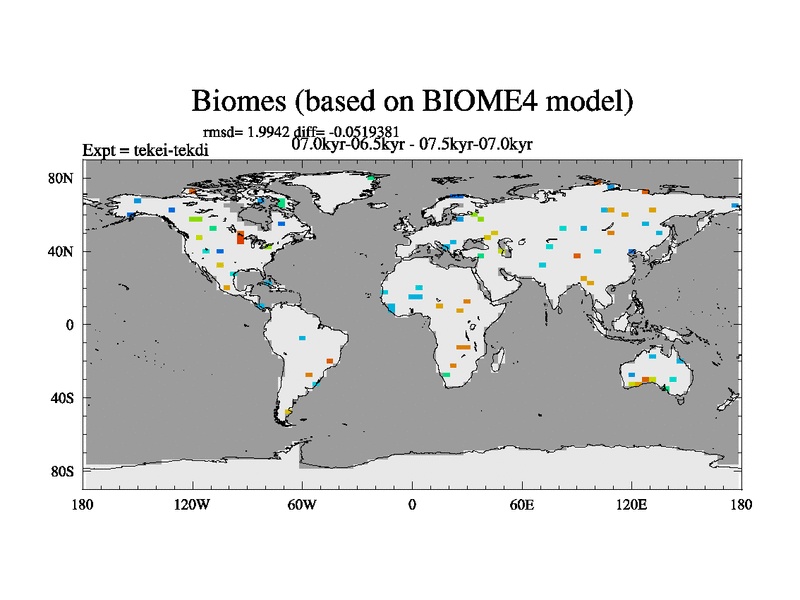 Biomes (based on BIOME4 model)

rmsd= 1.9942 diff= -0.0519381
Expt = tekei-tekdi
07.0kyr-06.5kyr - 07.5kyr-07.0kyr

80N
40N
0
40S
80S

180
120W
60W
0
60E
120E
180